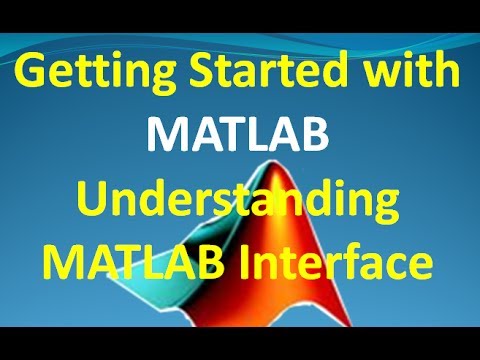 Getting Started with MATLAB
Understanding MATLAB Interface